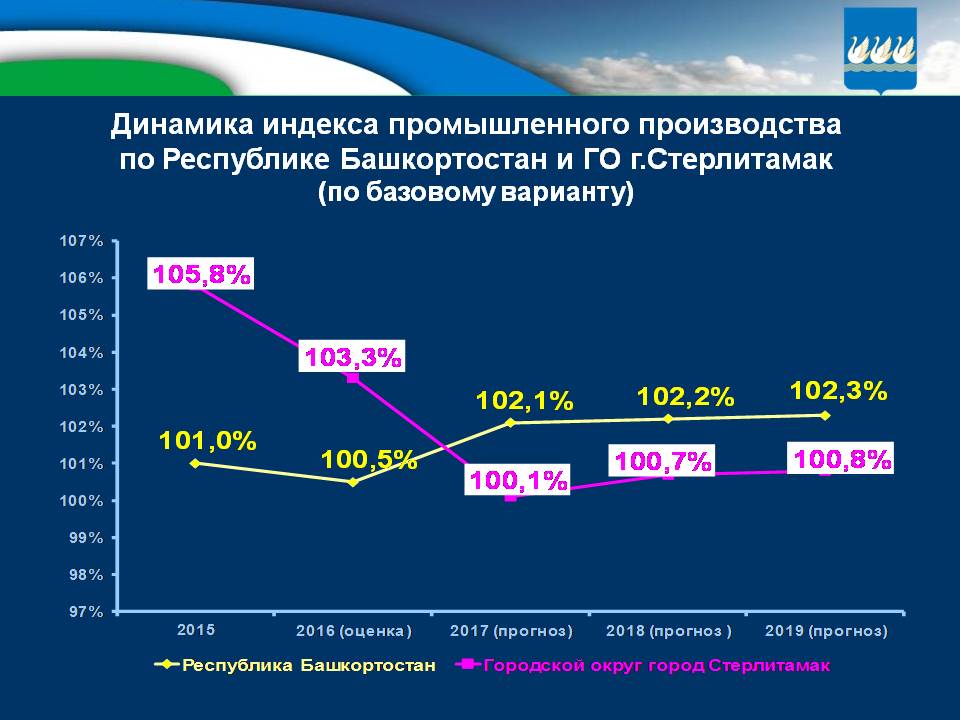 Динамика индекса промышленного производства по Республике Башкортостан и ГО г.Стерлитамак (по базовому варианту)

107%
106%
105%
104%
103%
102%
101%
100%
99%
98%
97%

105,8%
103,3%
100,1%
100,7%
100,8%
101,0%
100,5%
102,1%
102,2%
102,3%

2015
2016 (оценка)
2017 (прогноз)
2018 (прогноз )
2019 (прогноз)

Республика Башкортостан
Городской округ город Стерлитамак